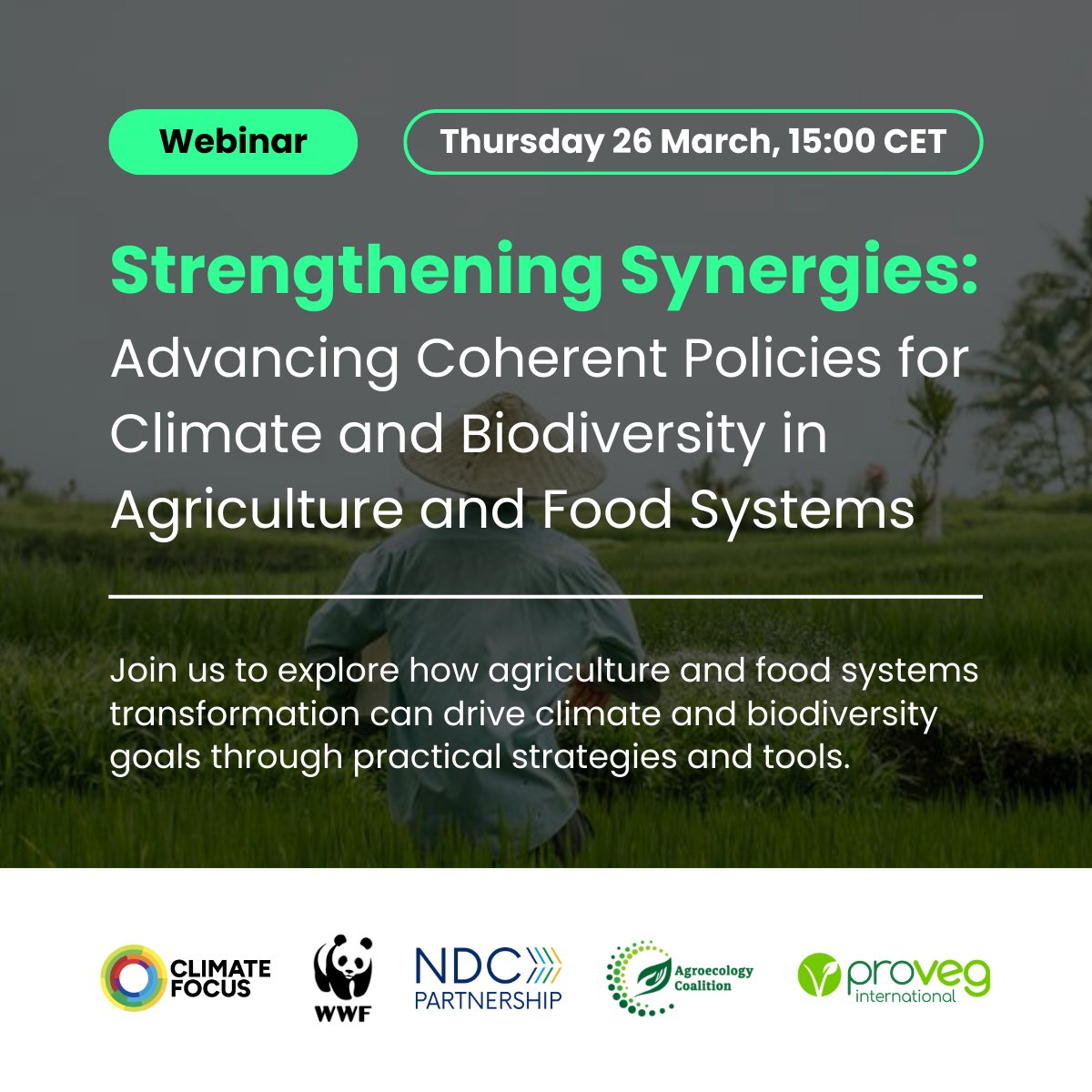 Webinar

Thursday 26 March, 15:00 CET

Strengthening Synergies:
Advancing Coherent Policies for Climate and Biodiversity in Agriculture and Food Systems

Join us to explore how agriculture and food systems transformation can drive climate and biodiversity goals through practical strategies and tools.

CLIMATE FOCUS

WWF

NDC PARTNERSHIP

Agroecology Coalition

proveg international